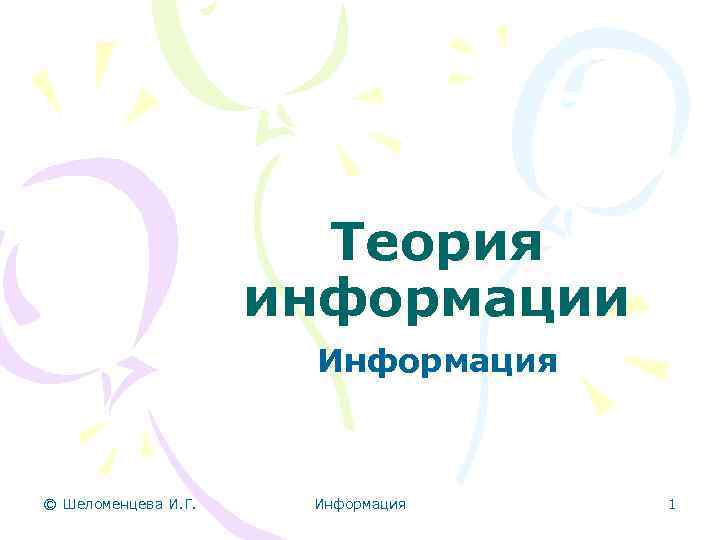 Теория информации

Информация

© Шеломенцева И.Г.

Информация

1